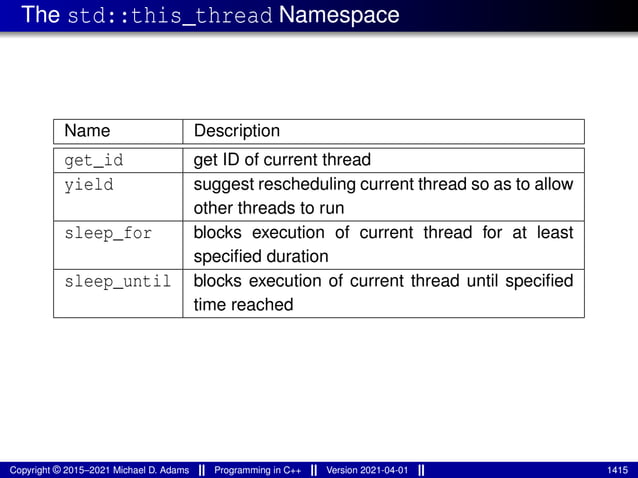 The std::this_thread Namespace

| Name | Description |
|---|---|
| get_id | get ID of current thread |
| yield | suggest rescheduling current thread so as to allow other threads to run |
| sleep_for | blocks execution of current thread for at least specified duration |
| sleep_until | blocks execution of current thread until specified time reached |

Copyright © 2015–2021 Michael D. Adams || Programming in C++ || Version 2021-04-01 || 1415